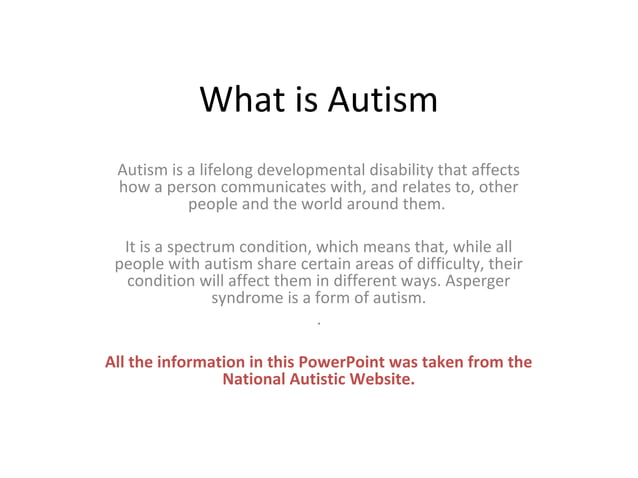 What is Autism

Autism is a lifelong developmental disability that affects how a person communicates with, and relates to, other people and the world around them.

It is a spectrum condition, which means that, while all people with autism share certain areas of difficulty, their condition will affect them in different ways. Asperger syndrome is a form of autism.

.

All the information in this PowerPoint was taken from the National Autistic Website.